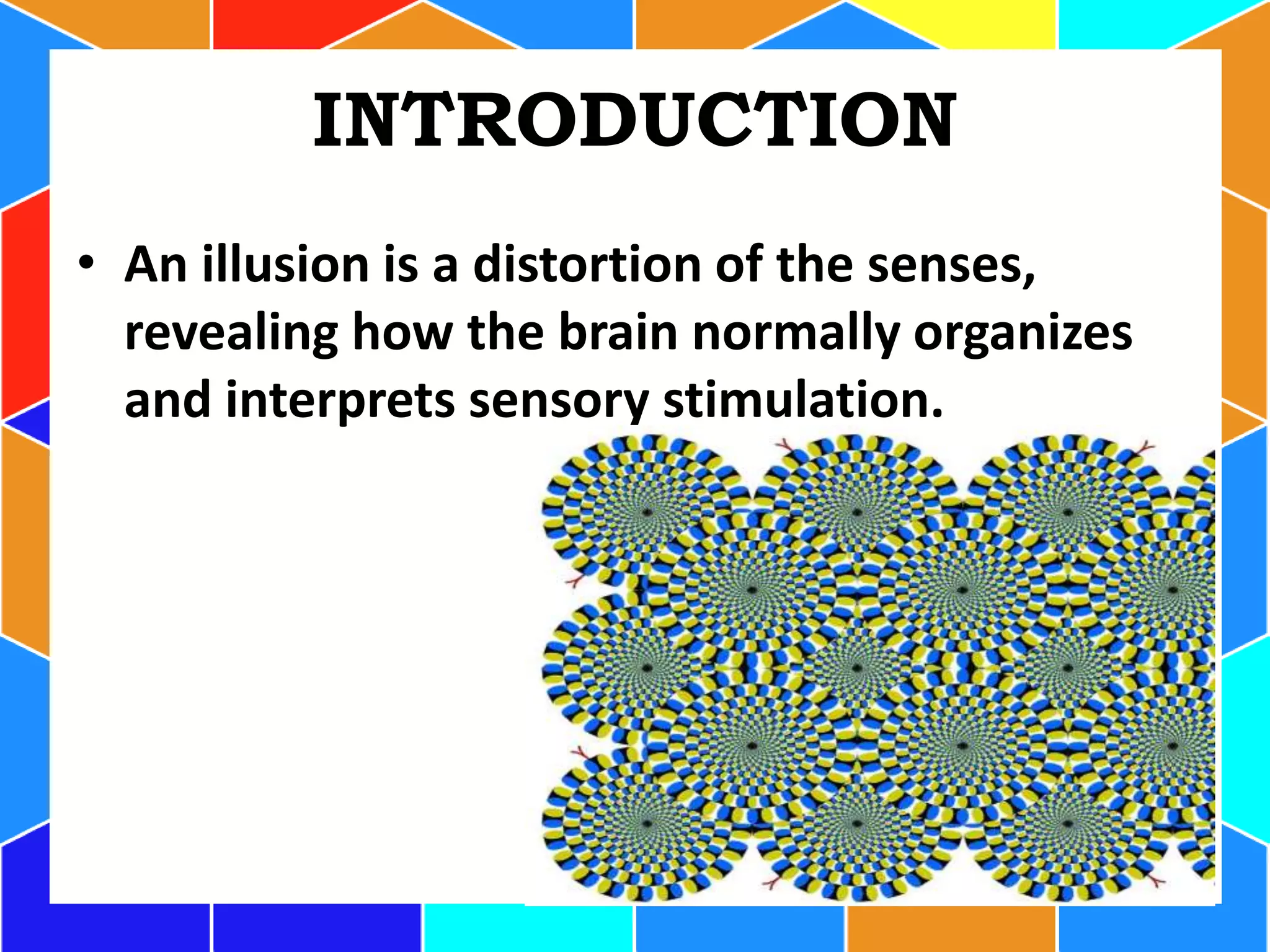 INTRODUCTION

• An illusion is a distortion of the senses, revealing how the brain normally organizes and interprets sensory stimulation.